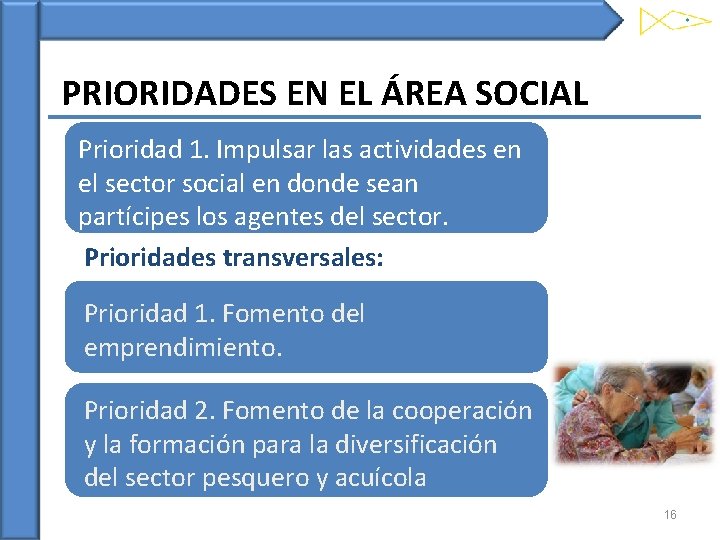 PRIORIDADES EN EL ÁREA SOCIAL

Prioridad 1. Impulsar las actividades en el sector social en donde sean partícipes los agentes del sector.

Prioridades transversales:

Prioridad 1. Fomento del emprendimiento.

Prioridad 2. Fomento de la cooperación y la formación para la diversificación del sector pesquero y acuícola

16